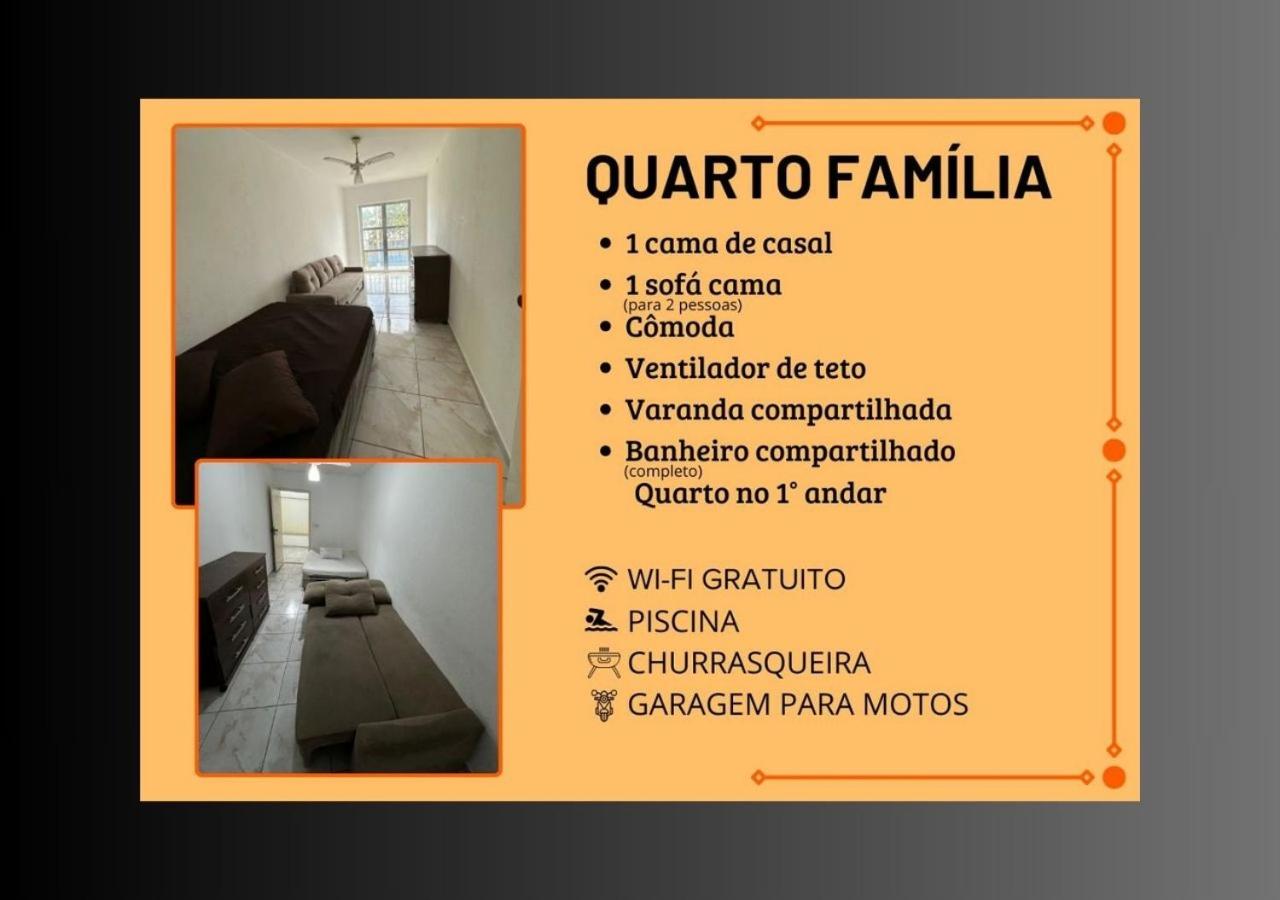 QUARTO FAMÍLIA

• 1 cama de casal
• 1 sofá cama (para 2 pessoas)
• Cômoda
• Ventilador de teto
• Varanda compartilhada
• Banheiro compartilhado (completo)
Quarto no 1° andar

WI-FI GRATUITO
PISCINA
CHURRASQUEIRA
GARAGEM PARA MOTOS